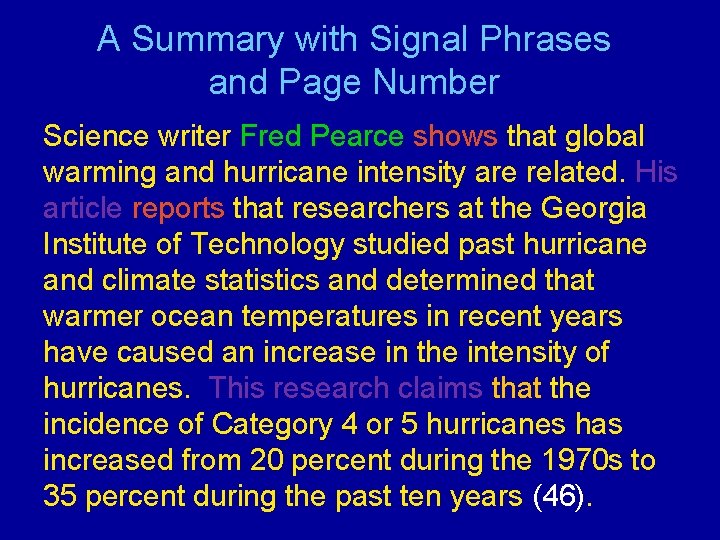 A Summary with Signal Phrases and Page Number

Science writer Fred Pearce shows that global warming and hurricane intensity are related. His article reports that researchers at the Georgia Institute of Technology studied past hurricane and climate statistics and determined that warmer ocean temperatures in recent years have caused an increase in the intensity of hurricanes. This research claims that the incidence of Category 4 or 5 hurricanes has increased from 20 percent during the 1970s to 35 percent during the past ten years (46).